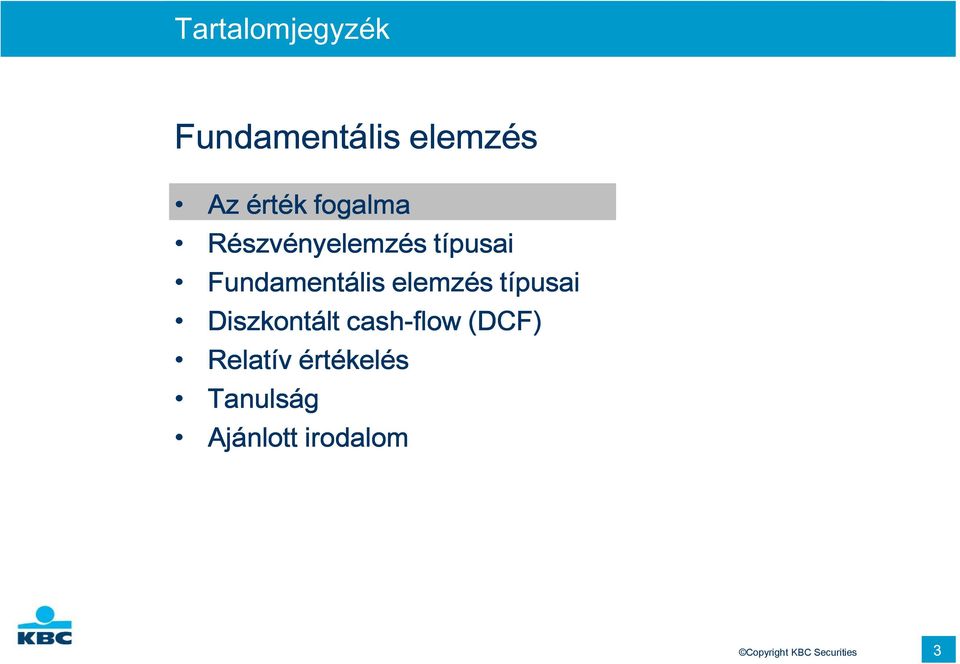 Tartalomjegyzék

Fundamentális elemzés

• Az érték fogalma
• Részvényelemzés típusai
• Fundamentális elemzés típusai
• Diszkontált cash-flow (DCF)
• Relatív értékelés
• Tanulság
• Ajánlott irodalom

KBC

©Copyright KBC Securities

3